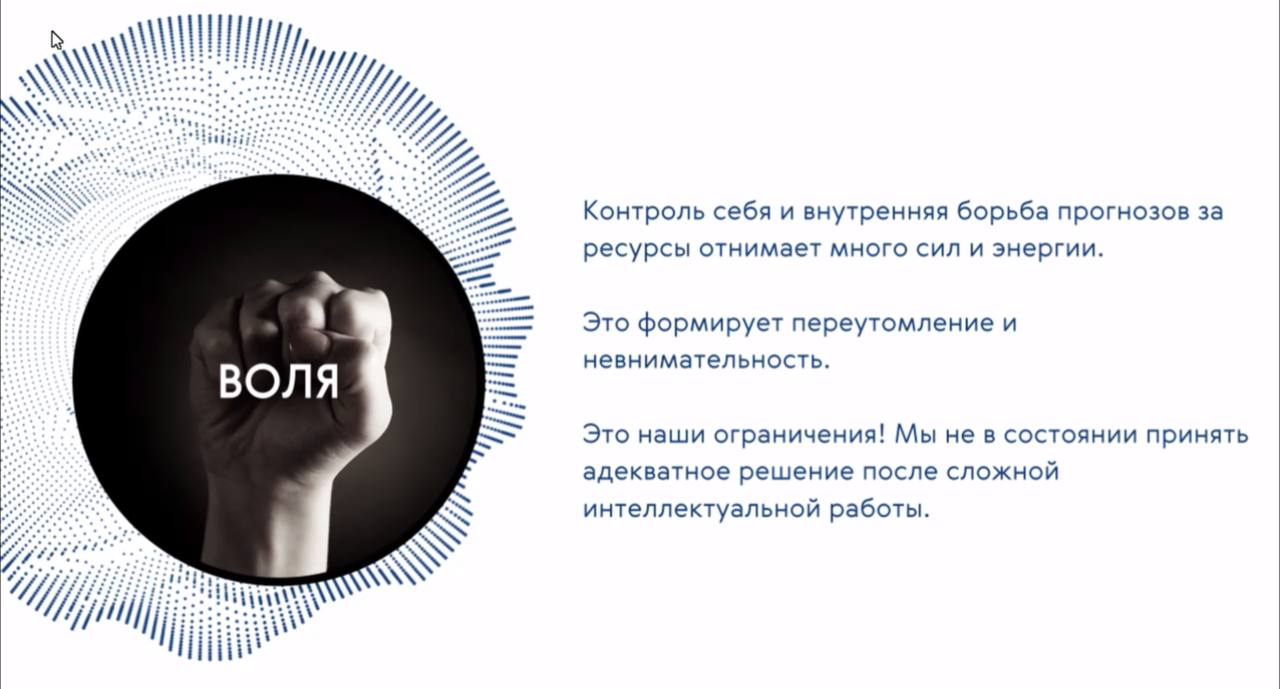 ВОЛЯ

Контроль себя и внутренняя борьба прогнозов за ресурсы отнимает много сил и энергии.

Это формирует переутомление и невнимательность.

Это наши ограничения! Мы не в состоянии принять адекватное решение после сложной интеллектуальной работы.